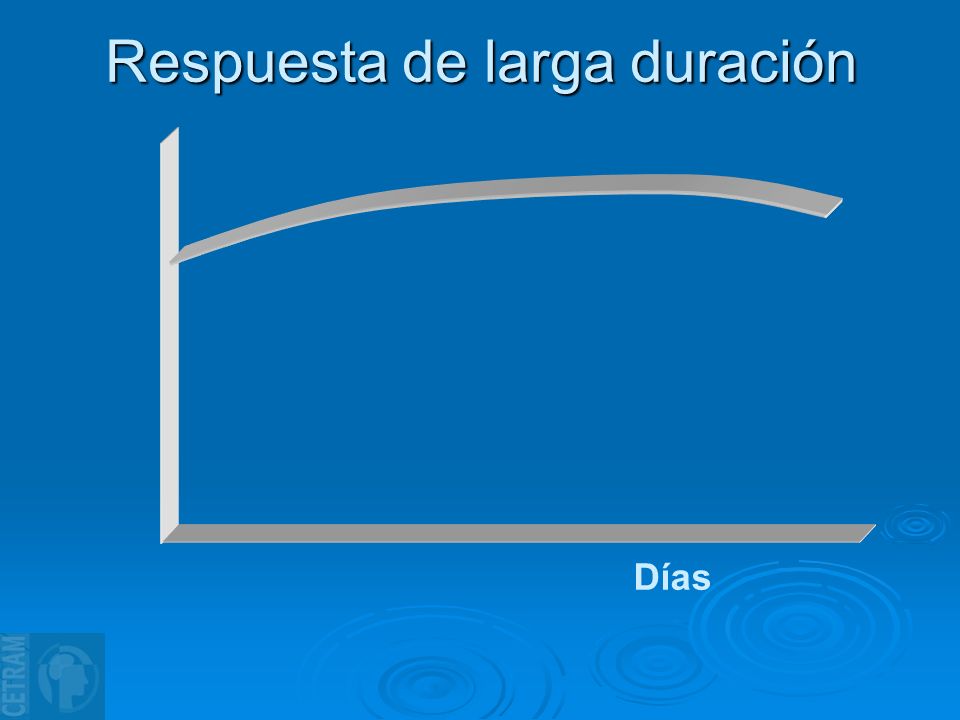 Respuesta de larga duración

Días

CETRAM